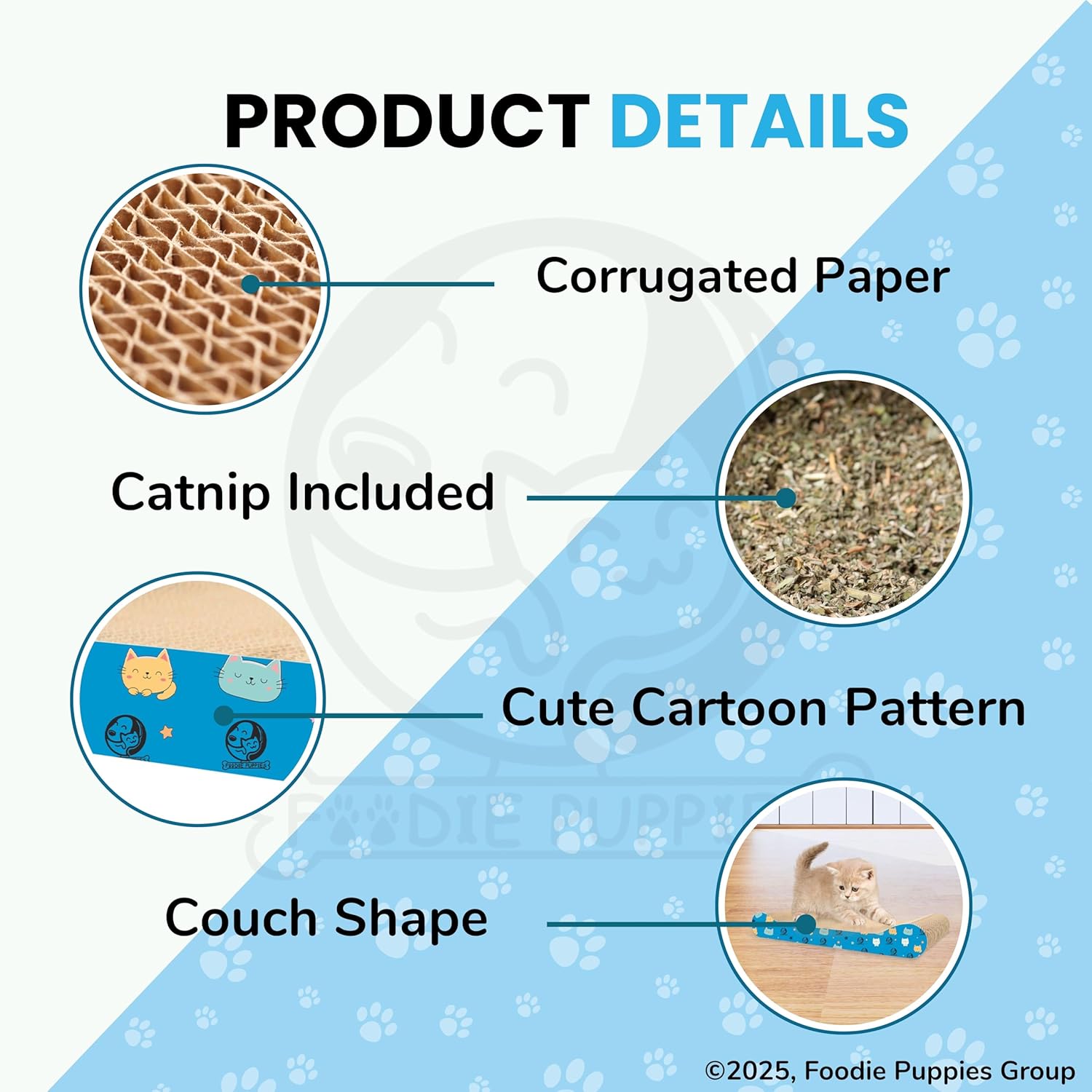 PRODUCT DETAILS

Corrugated Paper

Catnip Included

Cute Cartoon Pattern

FOODIE PUPPIES

FOODIE PUPPIES

Couch Shape

©2025, Foodie Puppies Group